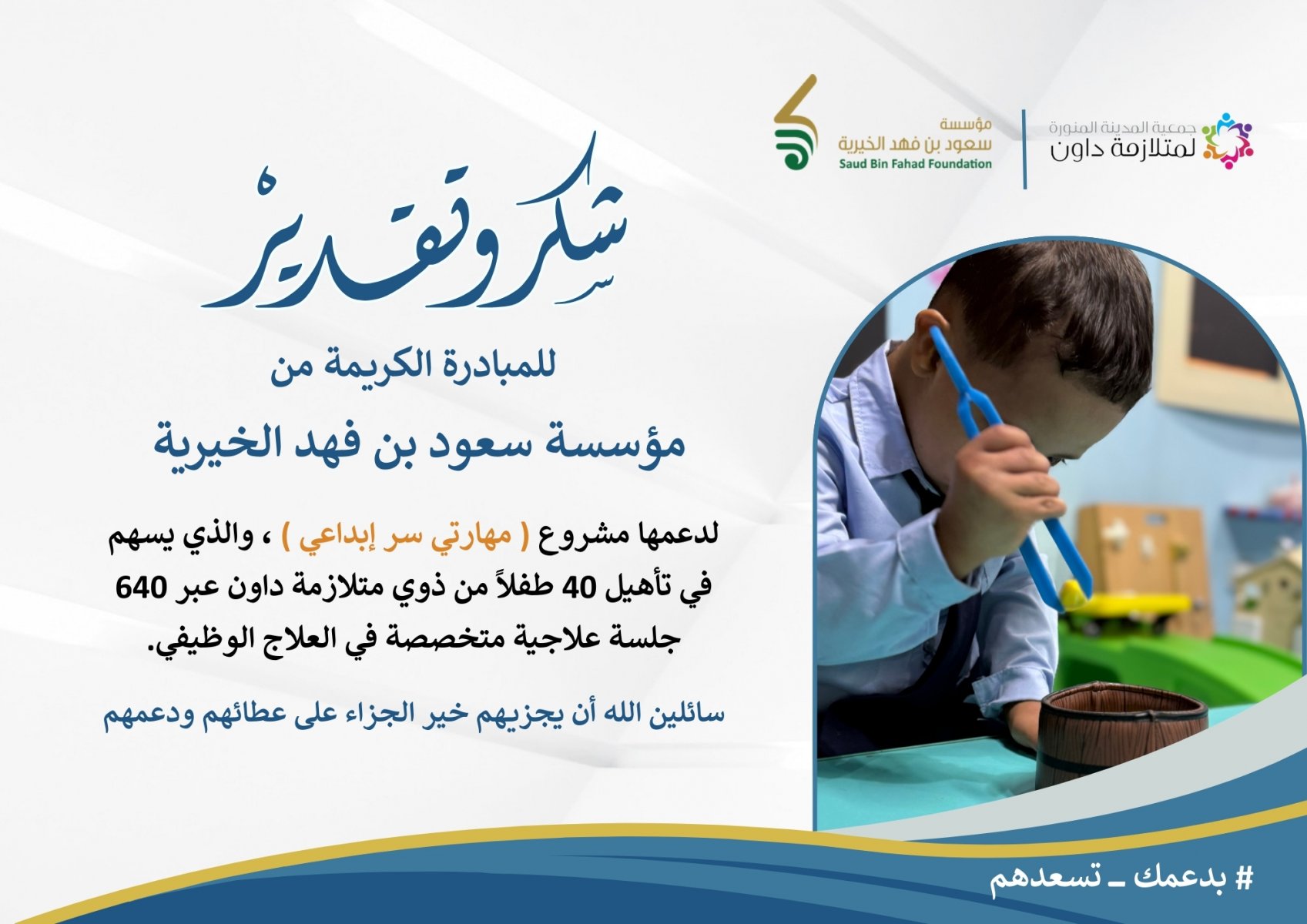 جمعية المدينة المنورة
لمتلازمة داون

مؤسسة
سعود بن فهد الخيرية
Saud Bin Fahad Foundation

شكر وتقدير

للمبادرة الكريمة من

مؤسسة سعود بن فهد الخيرية

لدعمها مشروع ( مهارتي سر إبداعي ) ، والذي يسهم في تأهيل 40 طفلاً من ذوي متلازمة داون عبر 640 جلسة علاجية متخصصة في العلاج الوظيفي.

سائلين الله أن يجزيهم خير الجزاء على عطائهم ودعمهم

# بدعمك ـ تسعدهم